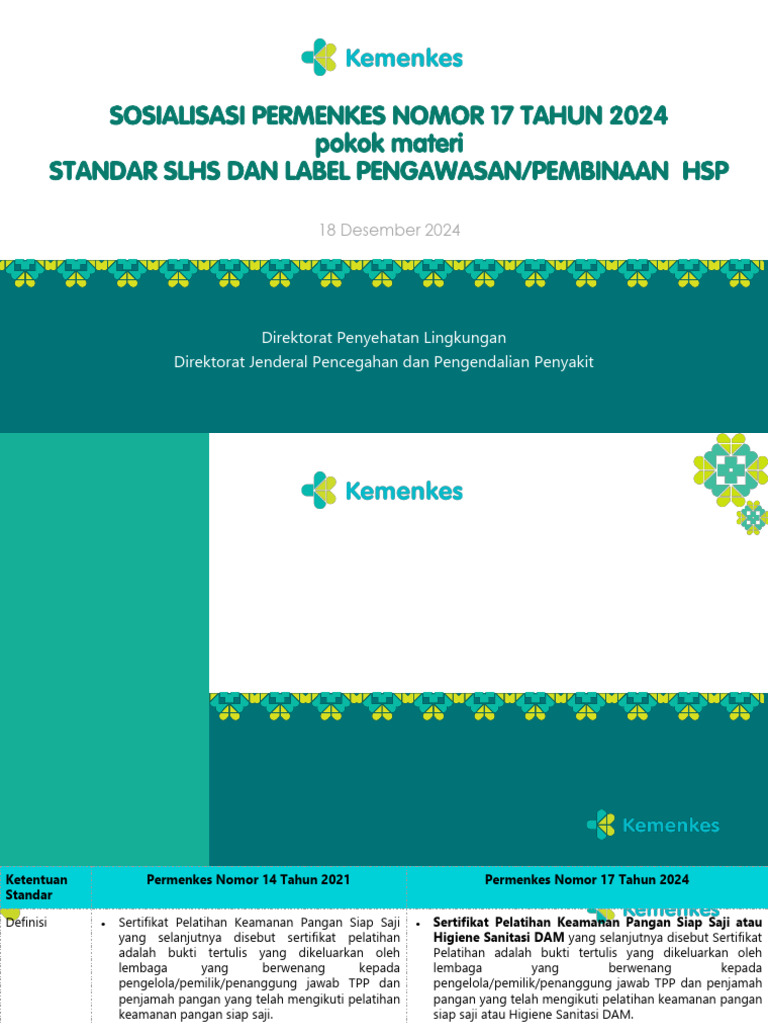 Kemenkes

SOSIALISASI PERMENKES NOMOR 17 TAHUN 2024
pokok materi
STANDAR SLHS DAN LABEL PENGAWASAN/PEMBINAAN HSP

18 Desember 2024

Direktorat Penyehatan Lingkungan
Direktorat Jenderal Pencegahan dan Pengendalian Penyakit

Kemenkes

Kemenkes

| Ketentuan Standar | Permenkes Nomor 14 Tahun 2021 | Permenkes Nomor 17 Tahun 2024 |
|---|---|---|
| Definisi | • Sertifikat Pelatihan Keamanan Pangan Siap Saji yang selanjutnya disebut sertifikat pelatihan adalah bukti tertulis yang dikeluarkan oleh lembaga yang berwenang kepada pengelola/pemilik/penanggung jawab TPP dan penjamah pangan yang telah mengikuti pelatihan keamanan pangan siap saji. | • Sertifikat Pelatihan Keamanan Pangan Siap Saji atau Higiene Sanitasi DAM yang selanjutnya disebut Sertifikat Pelatihan adalah bukti tertulis yang dikeluarkan oleh lembaga yang berwenang kepada pengelola/pemilik/penanggung jawab TPP dan penjamah pangan yang telah mengikuti pelatihan keamanan pangan siap saji atau Higiene Sanitasi DAM. |

Kemenkes